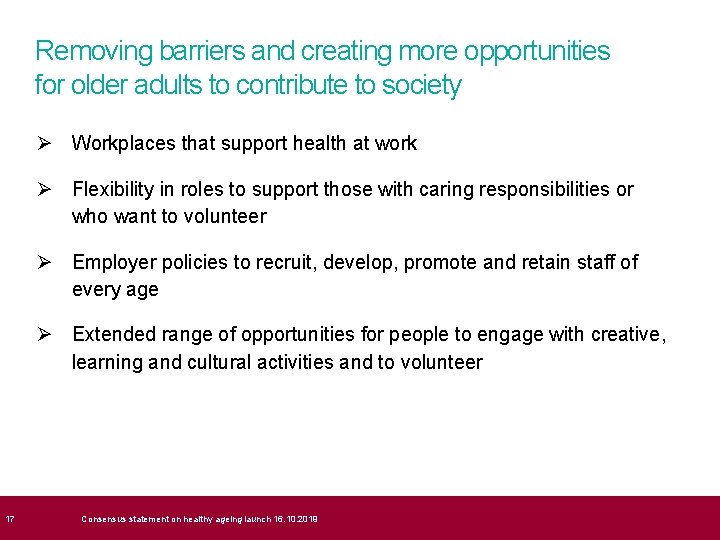 Removing barriers and creating more opportunities for older adults to contribute to society

➢ Workplaces that support health at work

➢ Flexibility in roles to support those with caring responsibilities or who want to volunteer

➢ Employer policies to recruit, develop, promote and retain staff of every age

➢ Extended range of opportunities for people to engage with creative, learning and cultural activities and to volunteer

17

Consensus statement on healthy ageing launch 16.10.2019